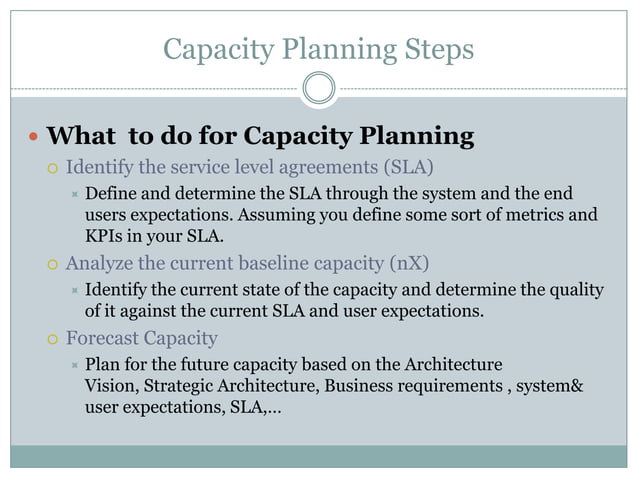 Capacity Planning Steps

What  to do for Capacity Planning

Identify the service level agreements (SLA)

Define and determine the SLA through the system and the end users expectations. Assuming you define some sort of metrics and KPIs in your SLA.

Analyze the current baseline capacity (nX)

Identify the current state of the capacity and determine the quality of it against the current SLA and user expectations.

Forecast Capacity

Plan for the future capacity based on the Architecture Vision, Strategic Architecture, Business requirements , system& user expectations, SLA,...